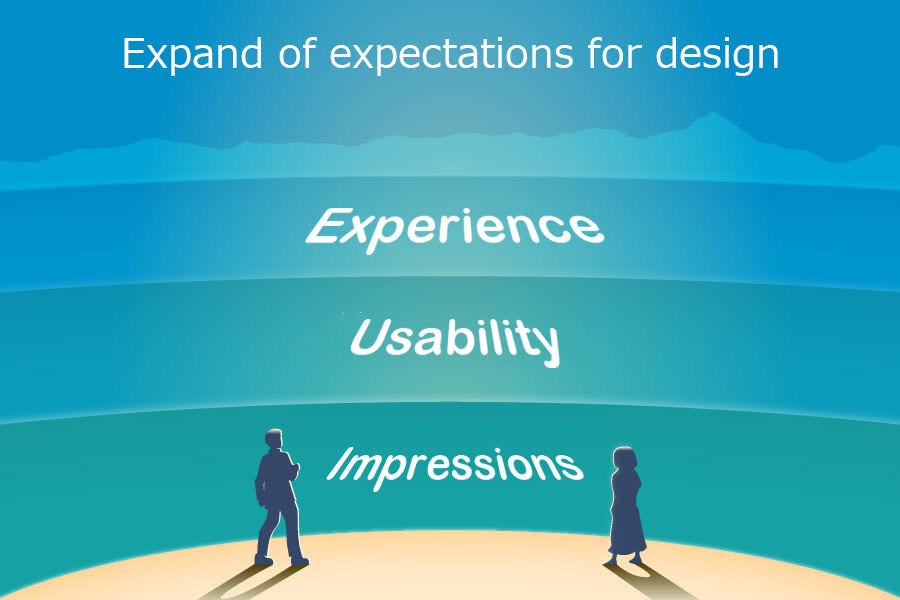 Expand of expectations for design

Experience

Usability

Impressions